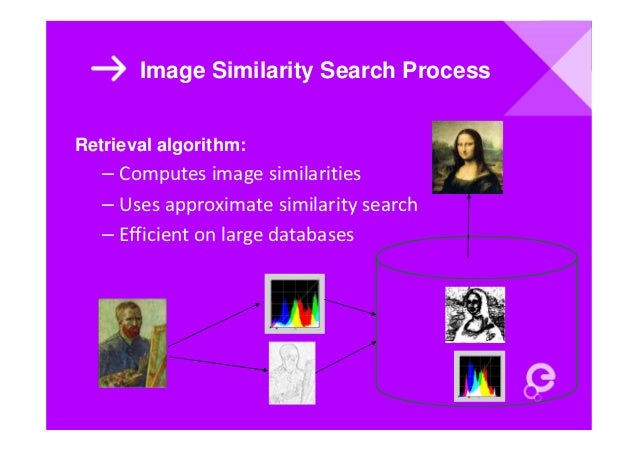 → Image Similarity Search Process

Retrieval algorithm:

– Computes image similarities

– Uses approximate similarity search

– Efficient on large databases